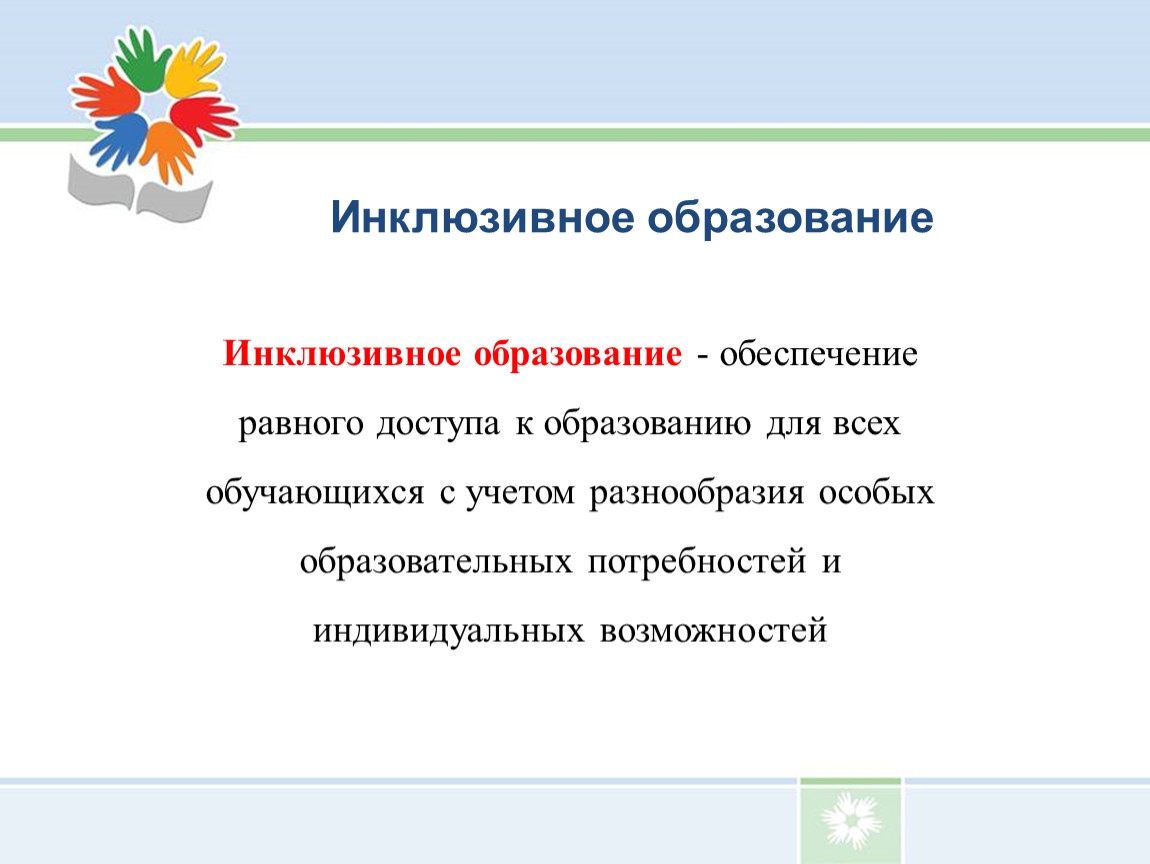 Инклюзивное образование

Инклюзивное образование - обеспечение равного доступа к образованию для всех обучающихся с учетом разнообразия особых образовательных потребностей и индивидуальных возможностей